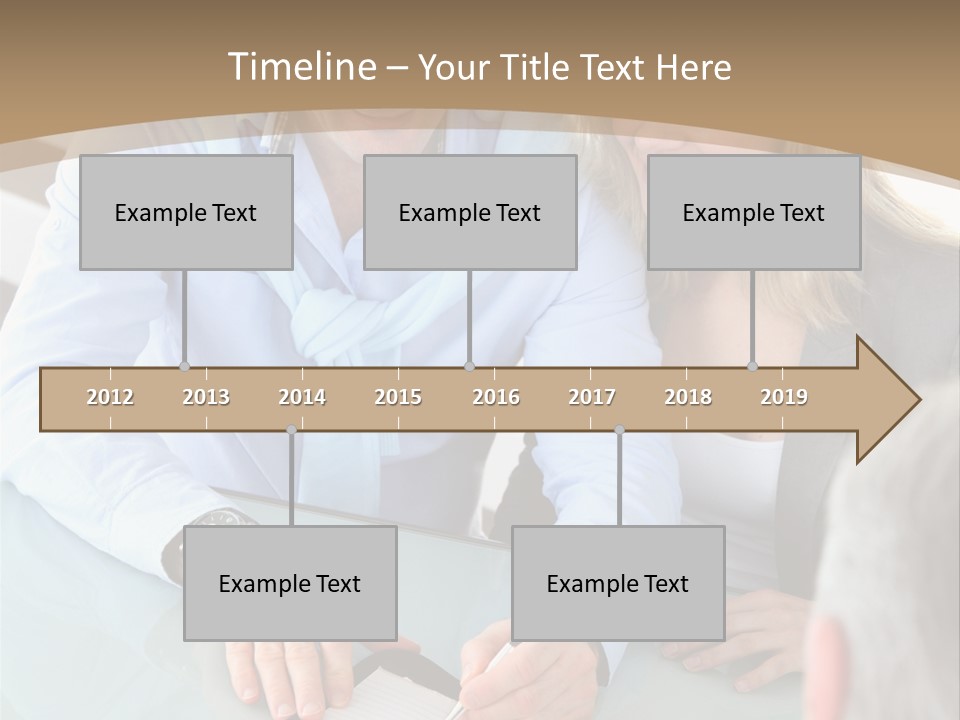 Timeline – Your Title Text Here

Example Text

Example Text

Example Text

2012 2013 2014 2015 2016 2017 2018 2019

Example Text

Example Text